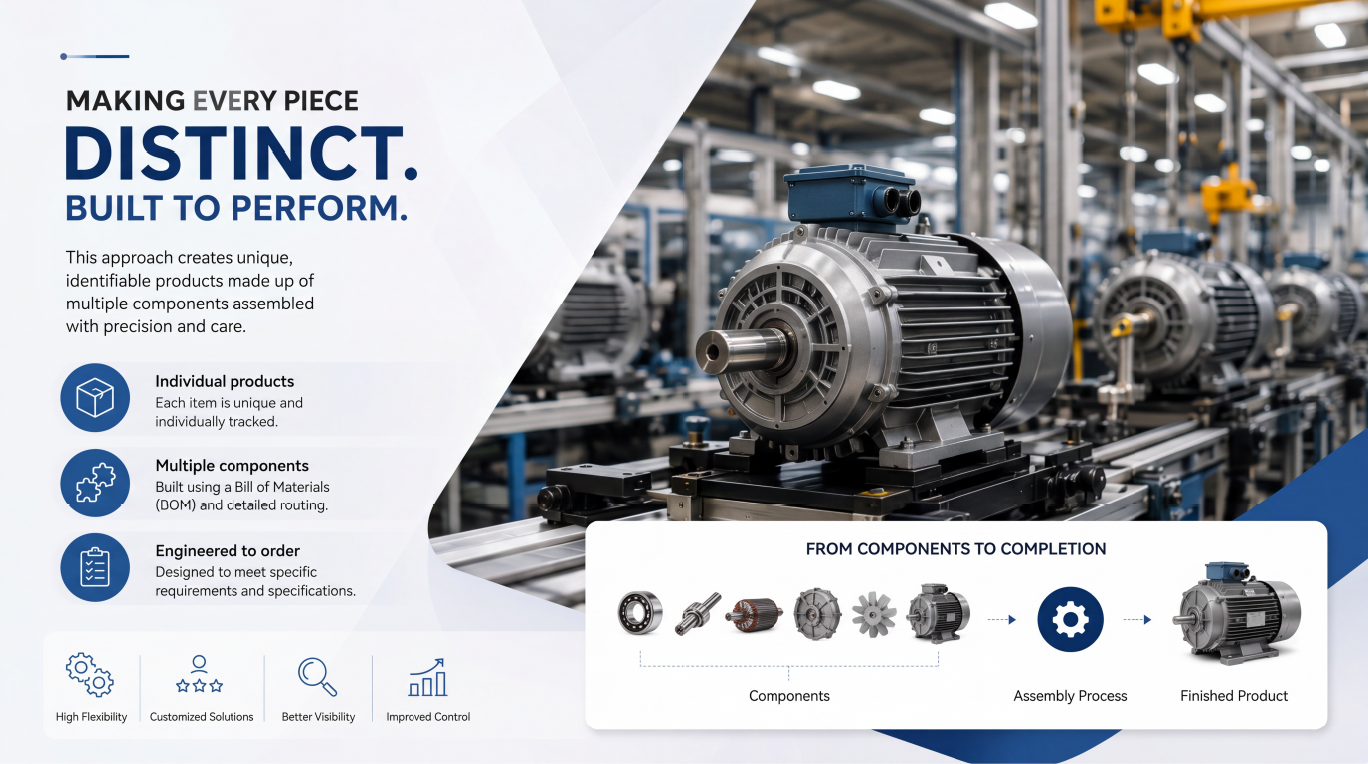 MAKING EVERY PIECE
DISTINCT.
BUILT TO PERFORM.

This approach creates unique, identifiable products made up of multiple components assembled with precision and care.

Individual products
Each item is unique and individually tracked.

Multiple components
Built using a Bill of Materials (DOM) and cetailed routing.

Engineered to order
Designed to meet specific requirements and specifications.

High Flexibility
Customized Solutions
Better Visibility
Imprcved Control

FROM COMPONENTS TO COMPLETION

Components
Assembly Process
Finished Product